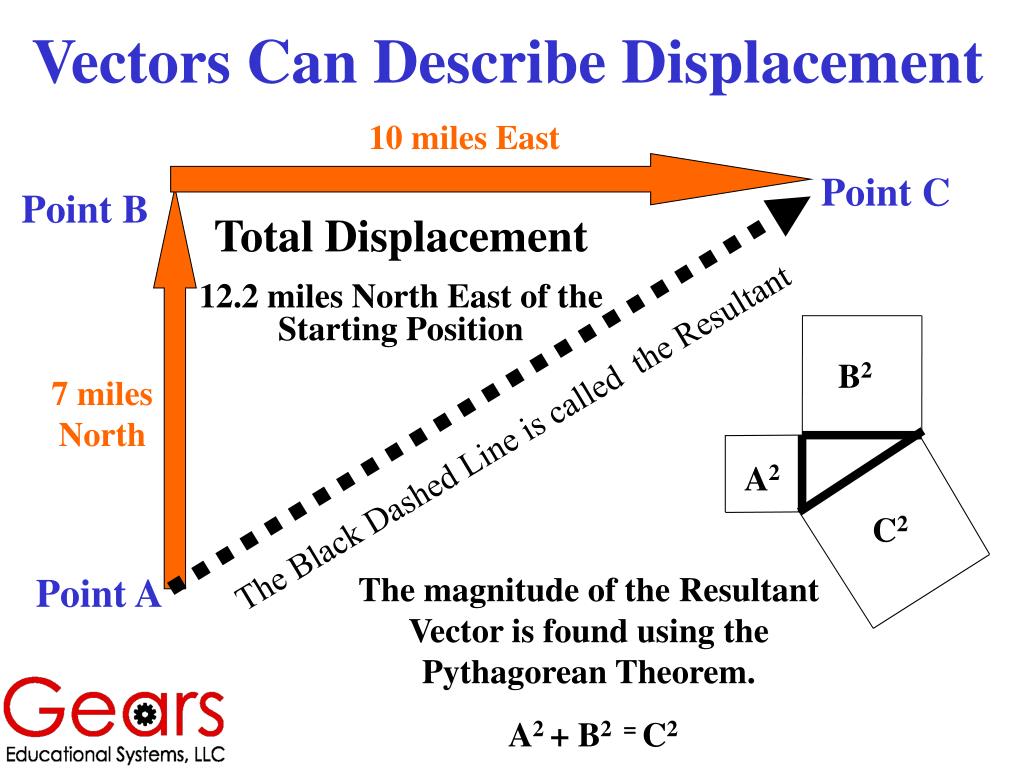 Vectors Can Describe Displacement

10 miles East

Point B

Point C

Total Displacement

12.2 miles North East of the Starting Position

7 miles North

The Black Dashed Line is called the Resultant

$B^2$

$A^2$

$C^2$

Point A

The magnitude of the Resultant Vector is found using the Pythagorean Theorem.

$A^2 + B^2 = C^2$

Gears
Educational Systems, LLC